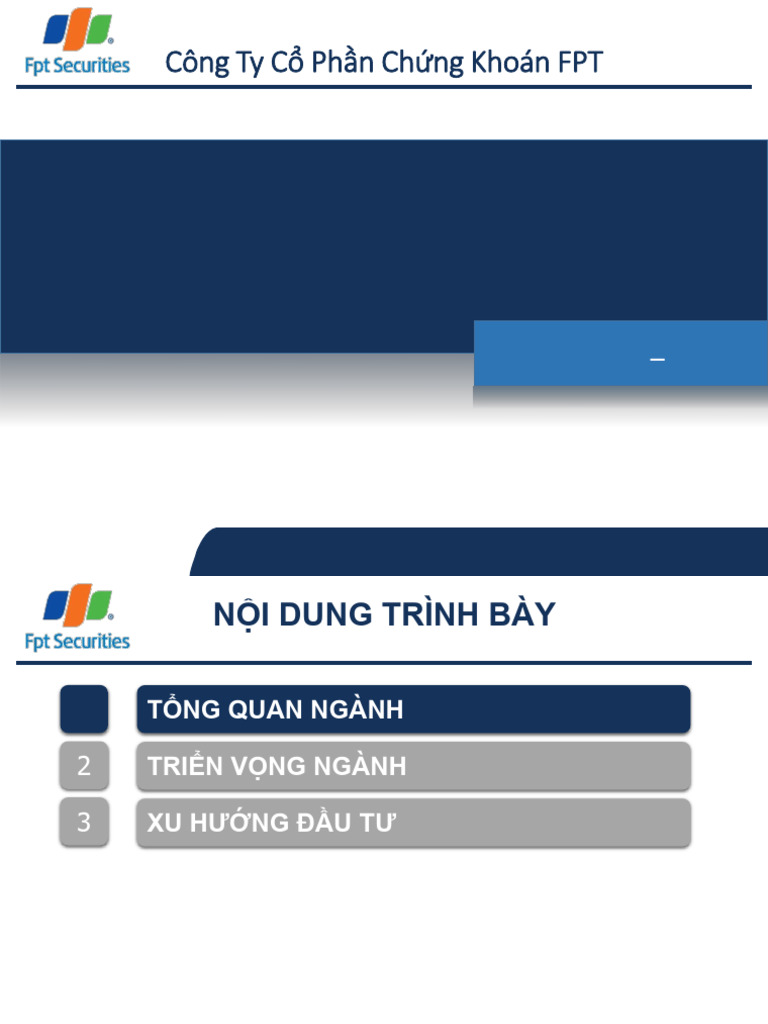 Fpt Securities
Công Ty Cổ Phần Chứng Khoán FPT

–

Fpt Securities
NỘI DUNG TRÌNH BÀY

TỔNG QUAN NGÀNH
2 TRIỂN VỌNG NGÀNH
3 XU HƯỚNG ĐẦU TƯ